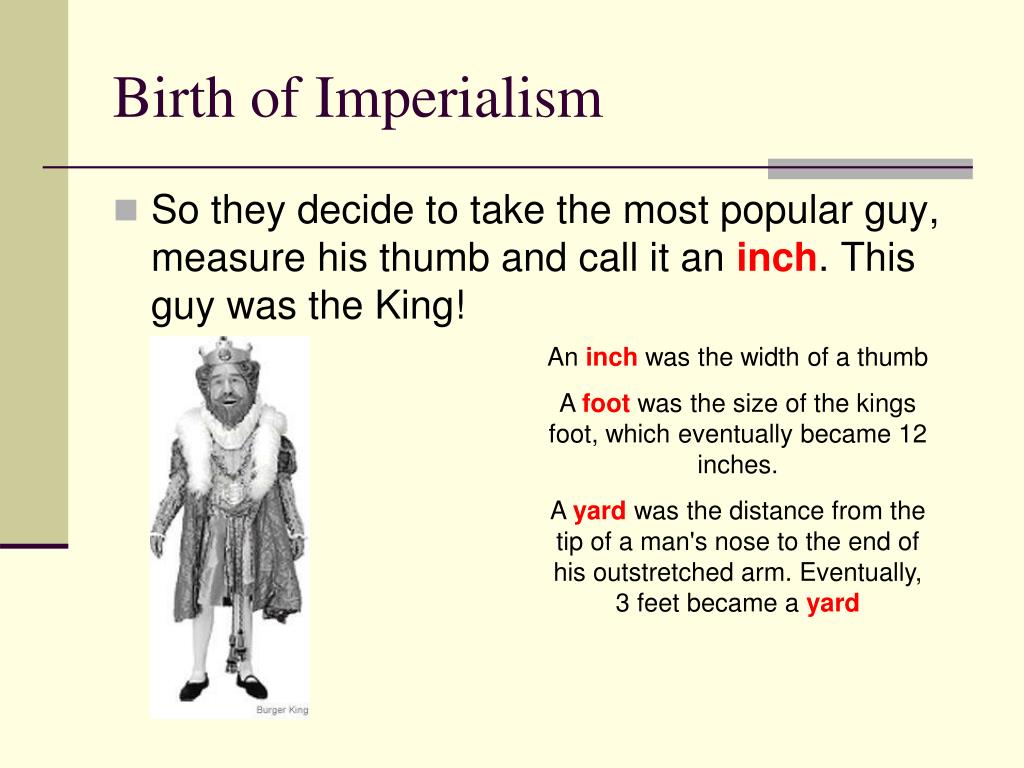 Birth of Imperialism

So they decide to take the most popular guy, measure his thumb and call it an inch. This guy was the King!

Burger King

An inch was the width of a thumb

A foot was the size of the kings foot, which eventually became 12 inches.

A yard was the distance from the tip of a man's nose to the end of his outstretched arm. Eventually, 3 feet became a yard